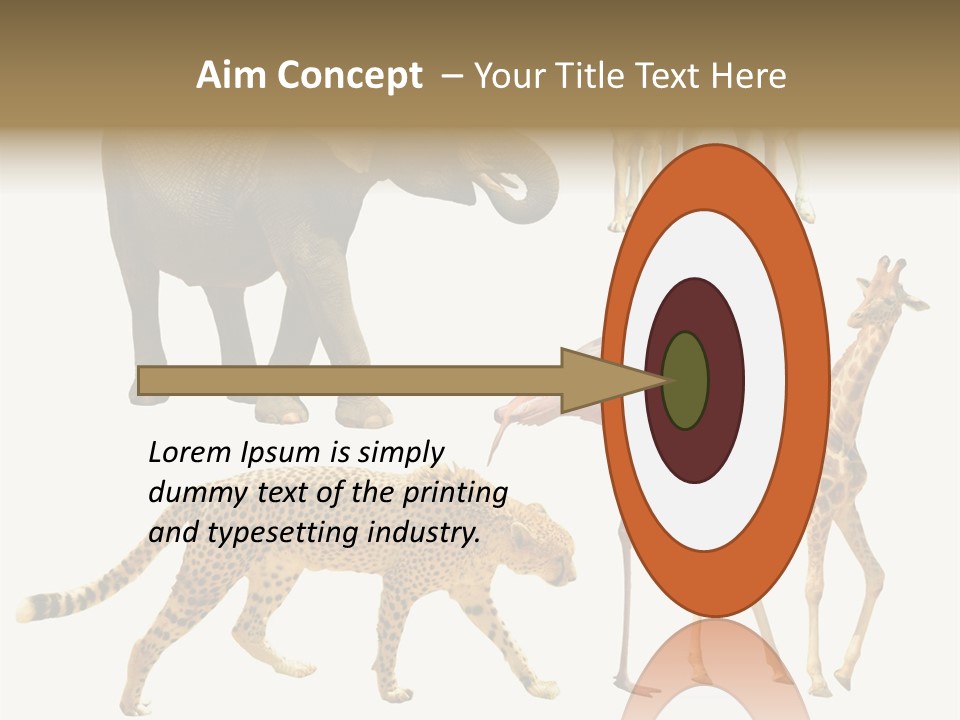 Aim Concept – Your Title Text Here

Lorem Ipsum is simply dummy text of the printing and typesetting industry.